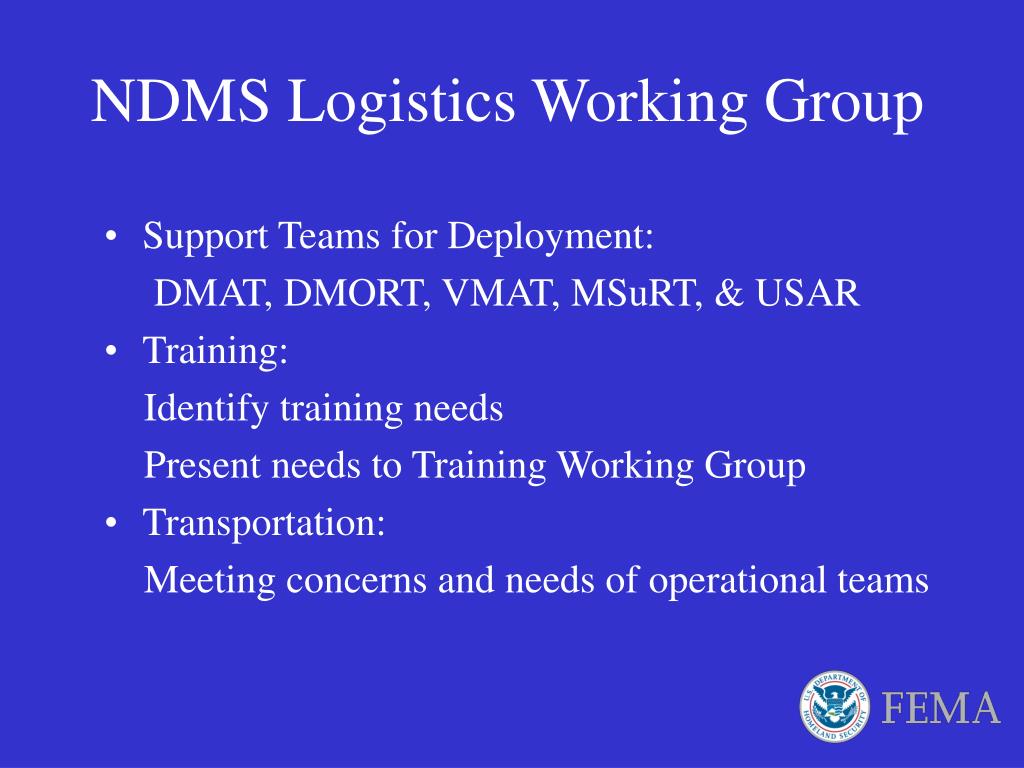 NDMS Logistics Working Group

• Support Teams for Deployment:
DMAT, DMORT, VMAT, MSuRT, & USAR
• Training:
Identify training needs
Present needs to Training Working Group
• Transportation:
Meeting concerns and needs of operational teams

U.S. DEPARTMENT OF HOMELAND SECURITY

FEMA